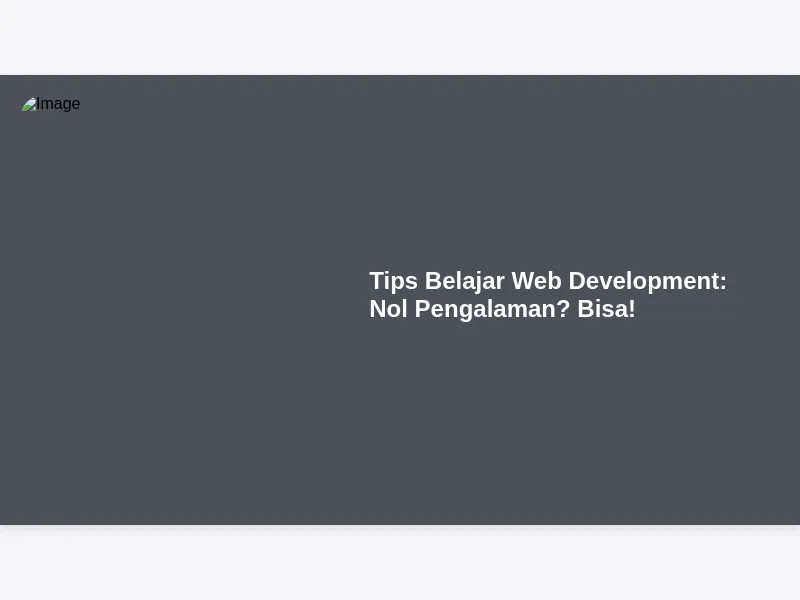 Image

Tips Belajar Web Development: Nol Pengalaman? Bisa!